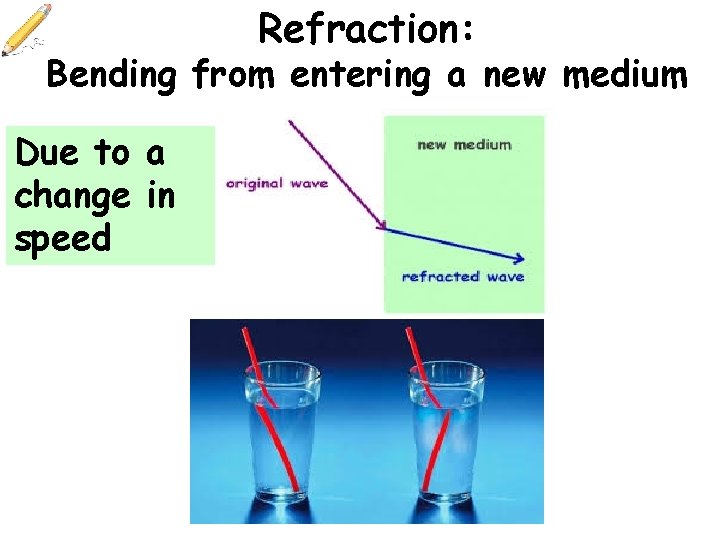 Refraction:
Bending from entering a new medium

Due to a change in speed

original wave

new medium

refracted wave